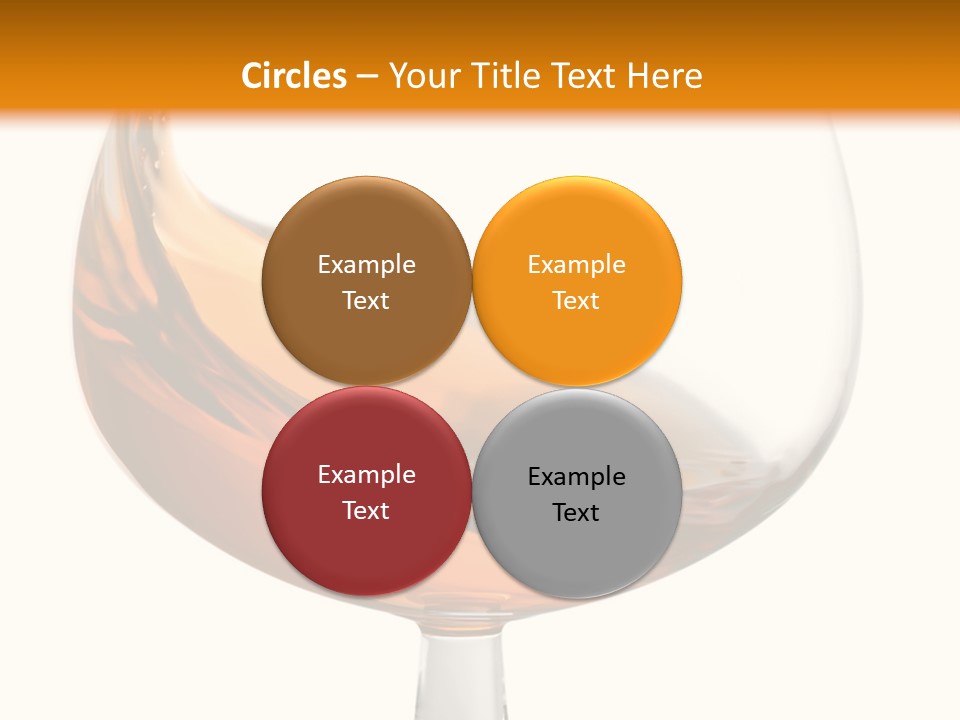 Circles – Your Title Text Here

Example Text

Example Text

Example Text

Example Text